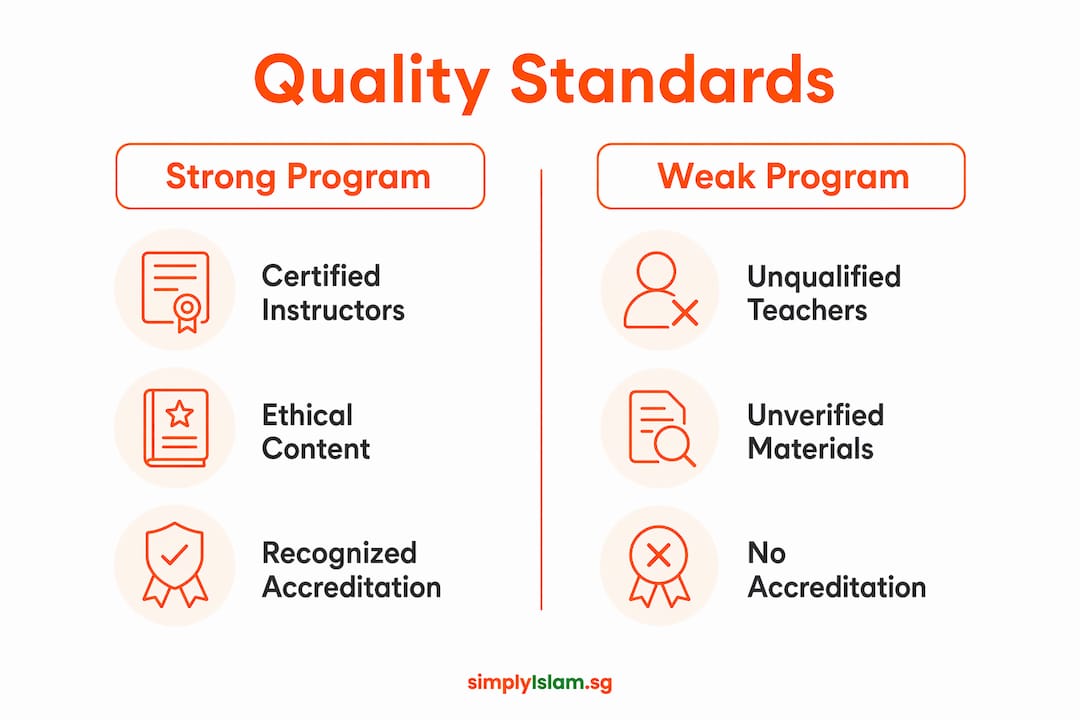 Quality Standards

Strong Program

Certified Instructors

Ethical Content

Recognized Accreditation

Weak Program

Unqualified Teachers

Unverified Materials

No Accreditation

simplyIslam.sg